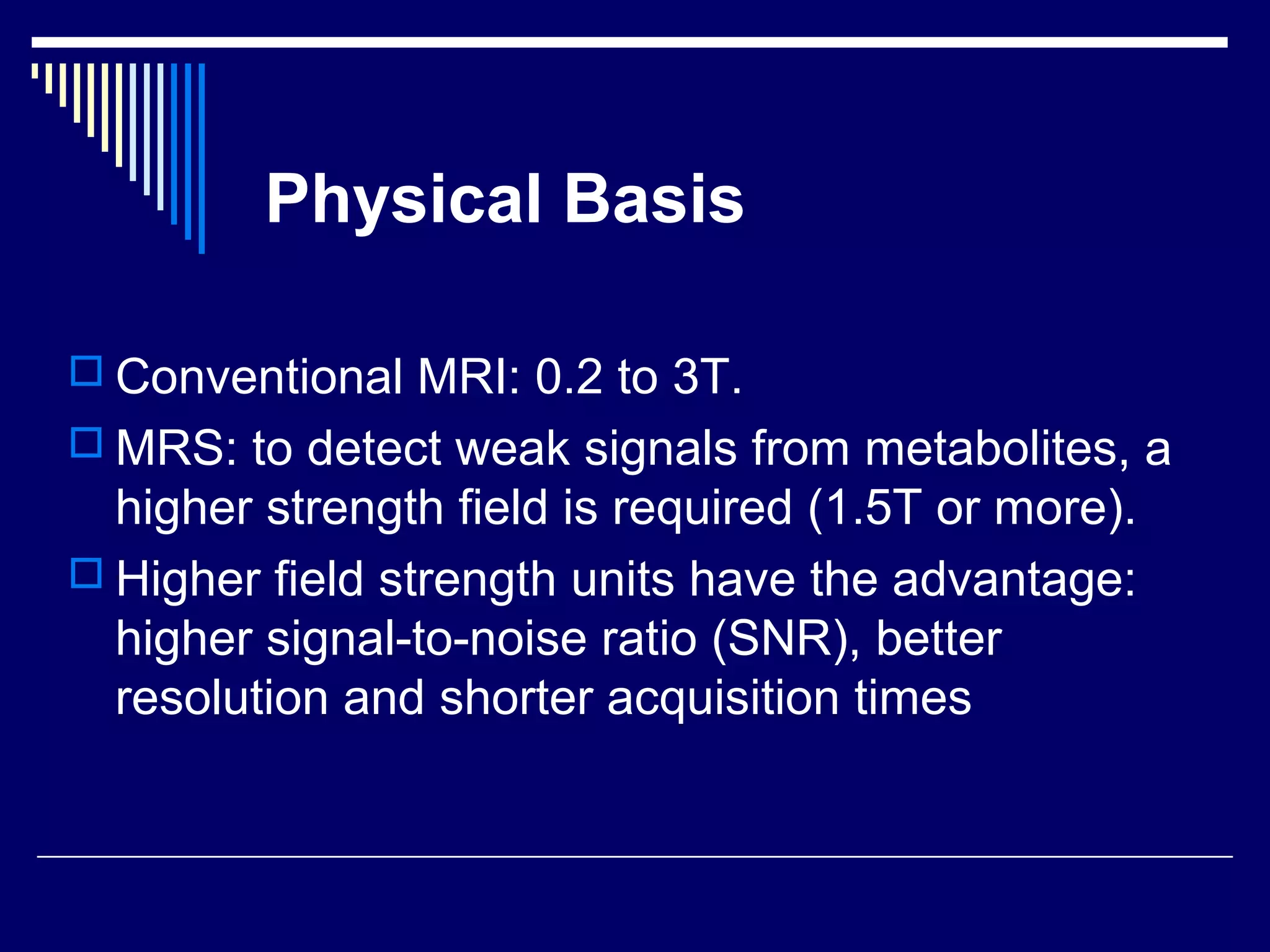 Physical Basis

Conventional MRI: 0.2 to 3T.

MRS: to detect weak signals from metabolites, a higher strength field is required (1.5T or more).

Higher field strength units have the advantage: higher signal-to-noise ratio (SNR), better resolution and shorter acquisition times